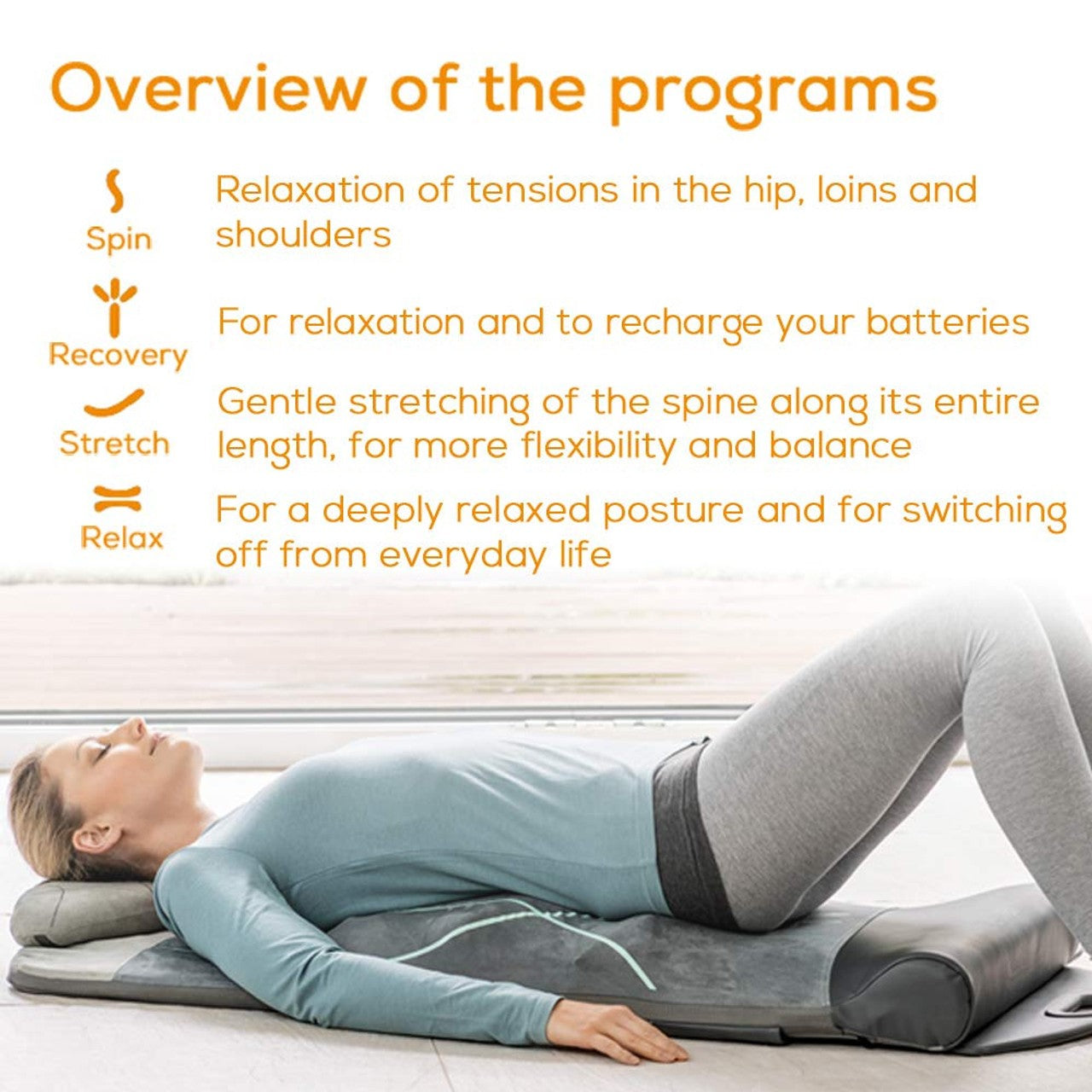 Overview of the programs

Spin
Relaxation of tensions in the hip, loins and shoulders

Recovery
For relaxation and to recharge your batteries

Stretch
Gentle stretching of the spine along its entire length, for more flexibility and balance

Relax
For a deeply relaxed posture and for switching off from everyday life